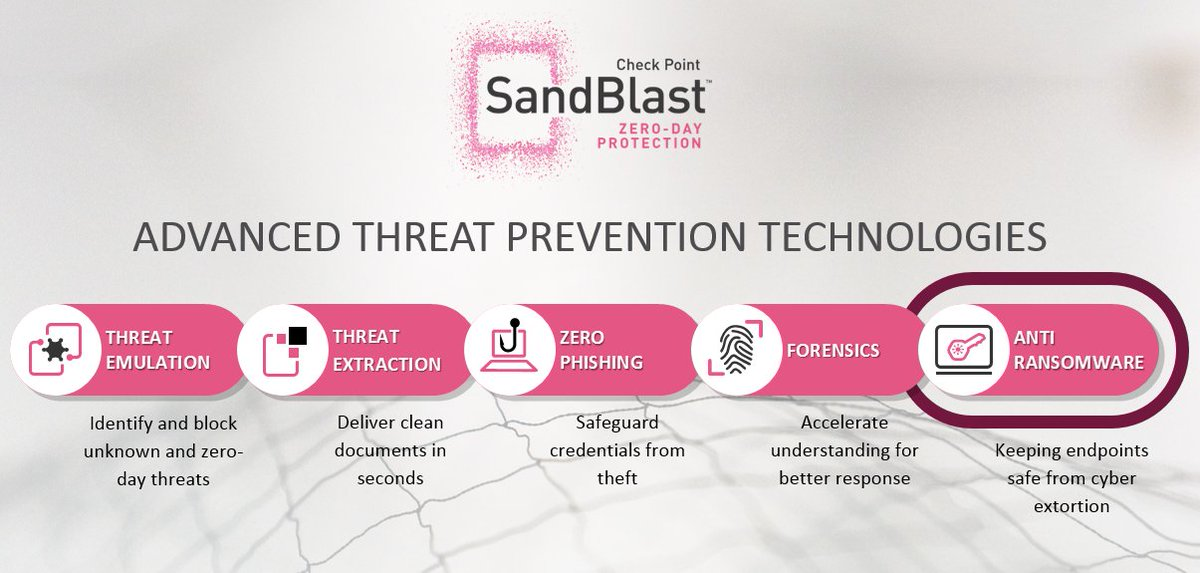 Check Point
SandBlast™
ZERO-DAY PROTECTION

ADVANCED THREAT PREVENTION TECHNOLOGIES

THREAT EMULATION

Identify and block unknown and zero-day threats

THREAT EXTRACTION

Deliver clean documents in seconds

ZERO PHISHING

Safeguard credentials from theft

FORENSICS

Accelerate understanding for better response

ANTI RANSOMWARE

Keeping endpoints safe from cyber extortion